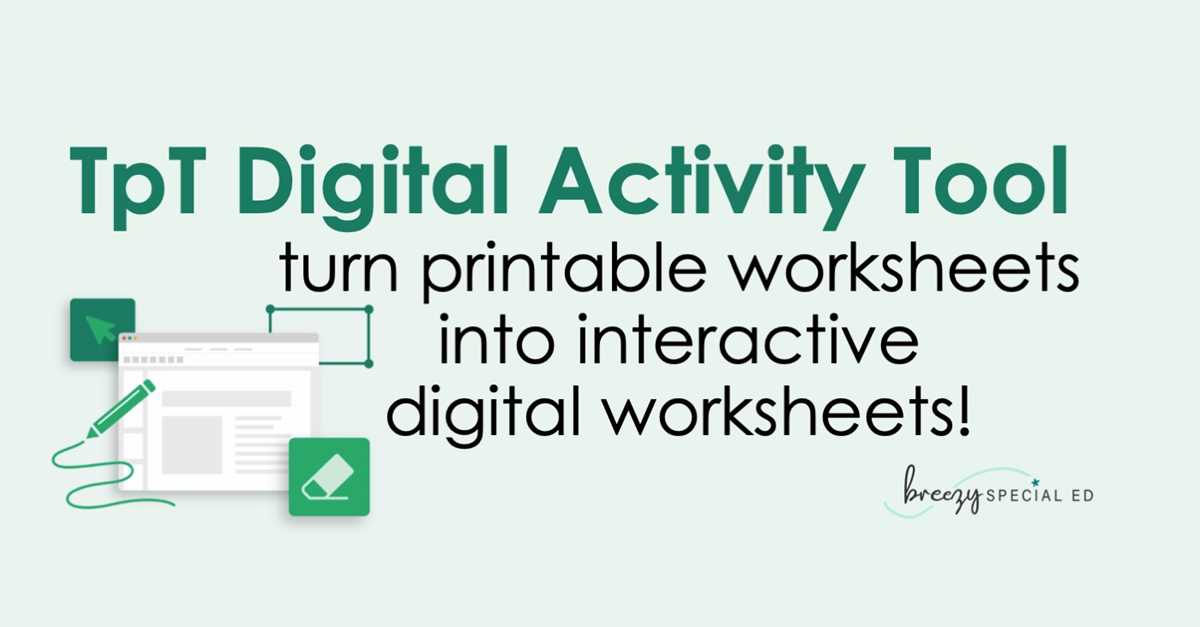 TpT Digital Activity Tool

turn printable worksheets into interactive digital worksheets!

breezy SPECIAL ED